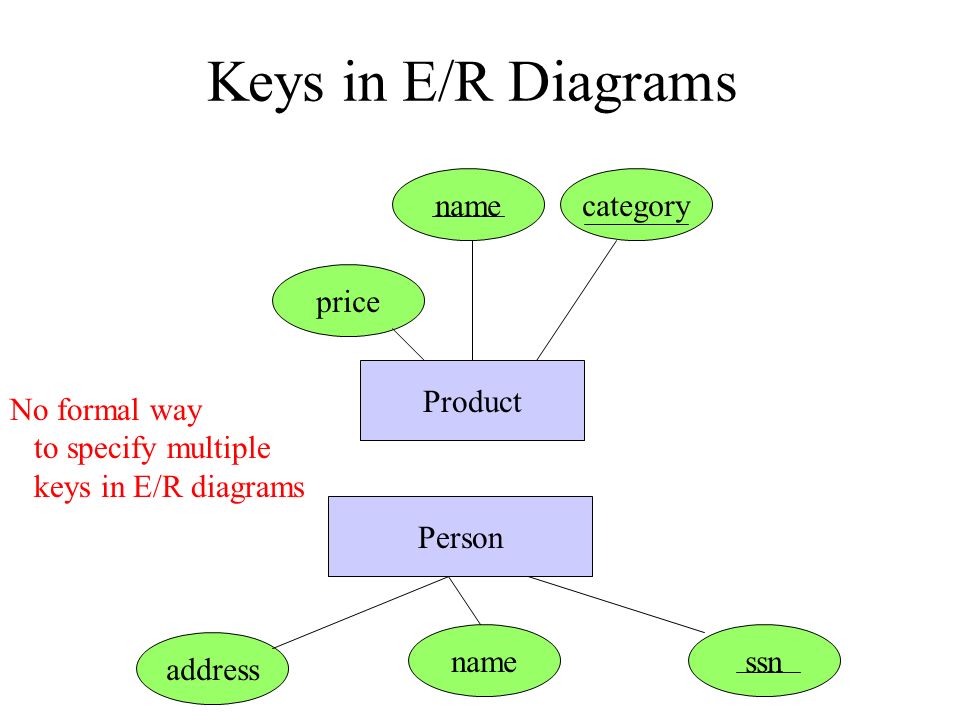 Keys in E/R Diagrams

name

category

price

Product

No formal way to specify multiple keys in E/R diagrams

Person

address

name

ssn